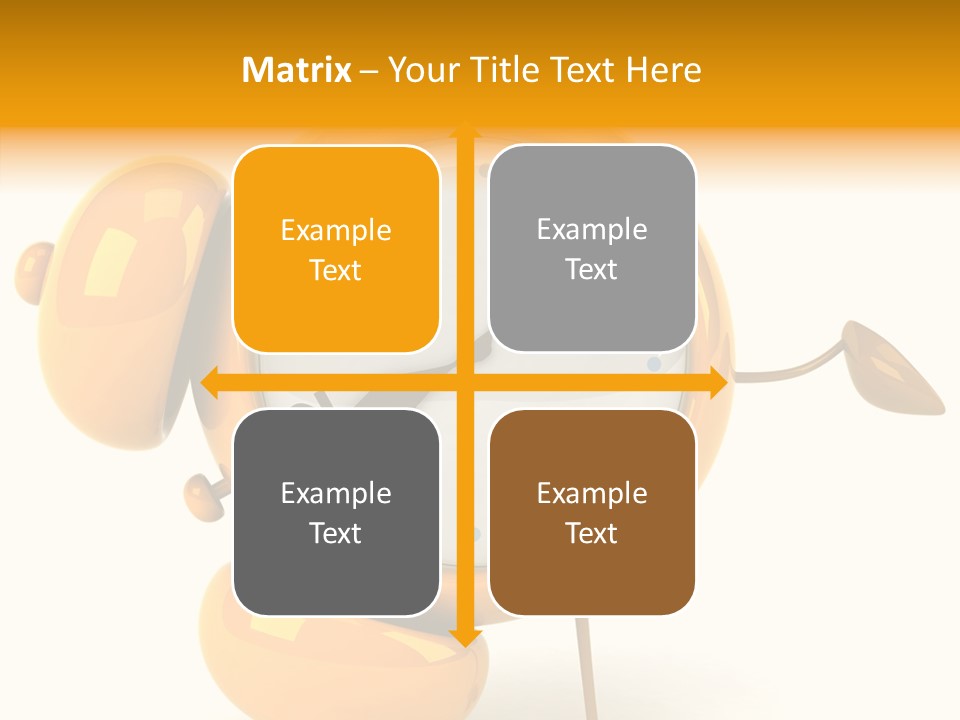 Matrix – Your Title Text Here

Example Text

Example Text

Example Text

Example Text